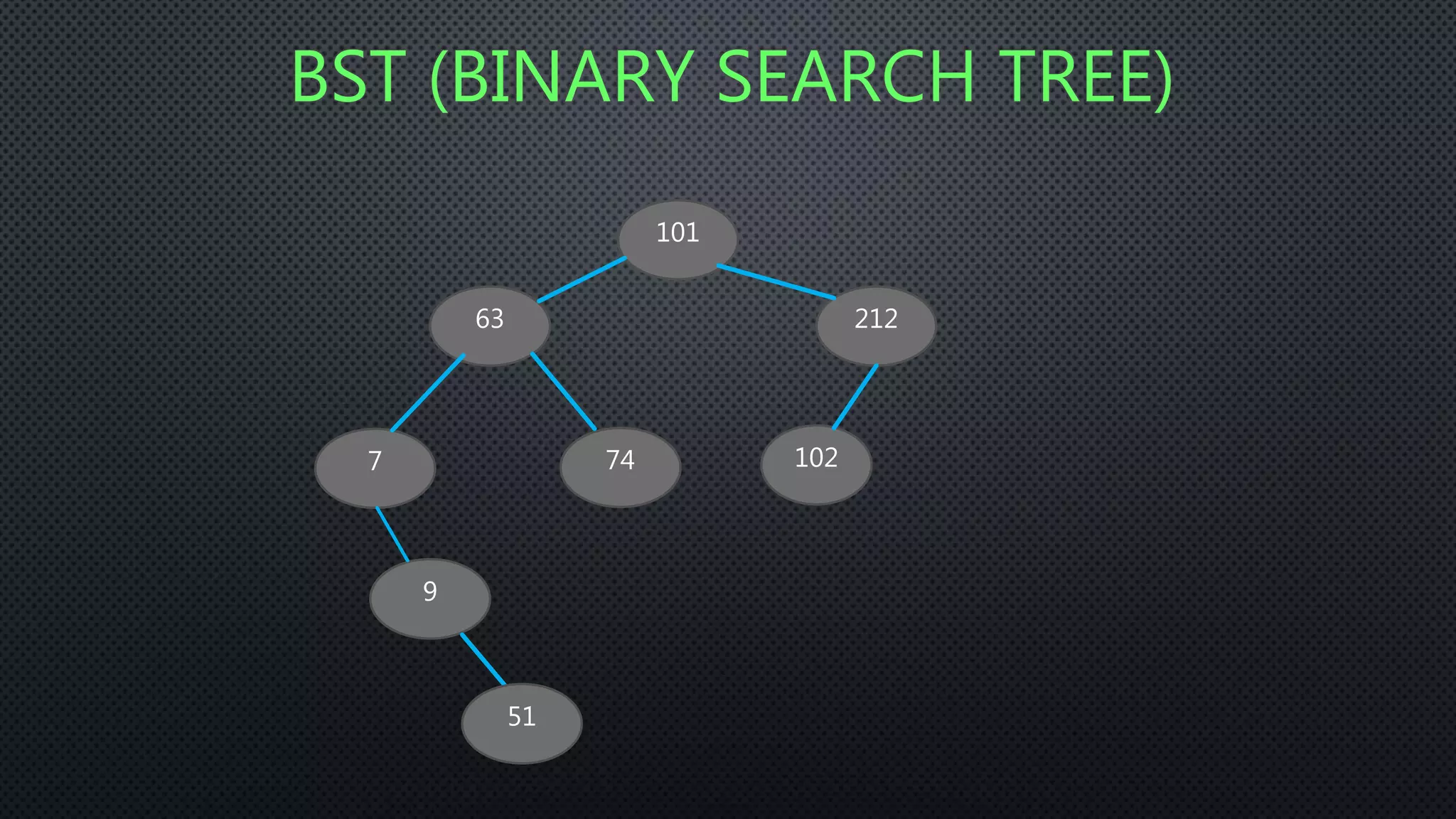 BST (BINARY SEARCH TREE)

101

63

212

7

74

102

9

51